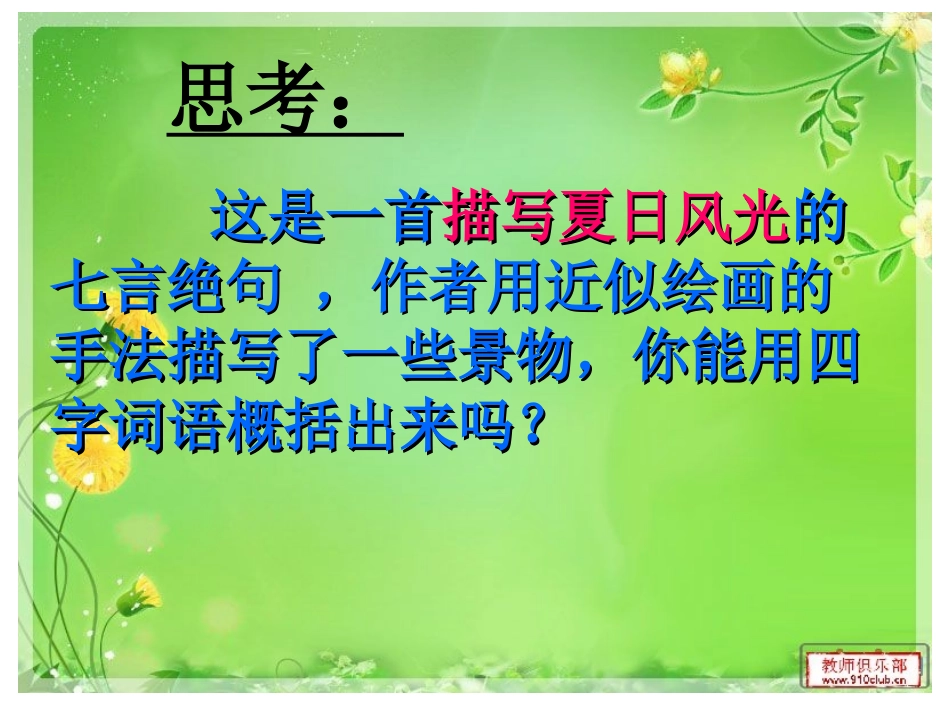 思考：

这是一首描写夏日风光的七言绝句 ，作者用近似绘画的手法描写了一些景物，你能用四字词语概括出来吗？

教师俱乐部
www.910club.cn